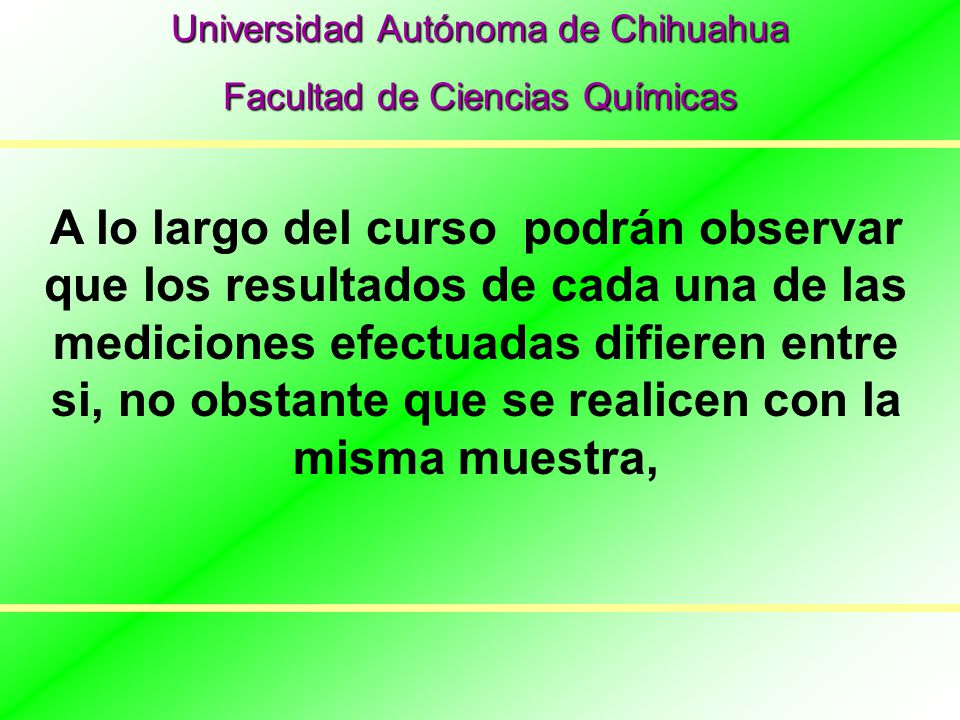 Universidad Autónoma de Chihuahua

Facultad de Ciencias Químicas

A lo largo del curso podrán observar que los resultados de cada una de las mediciones efectuadas difieren entre si, no obstante que se realicen con la misma muestra,